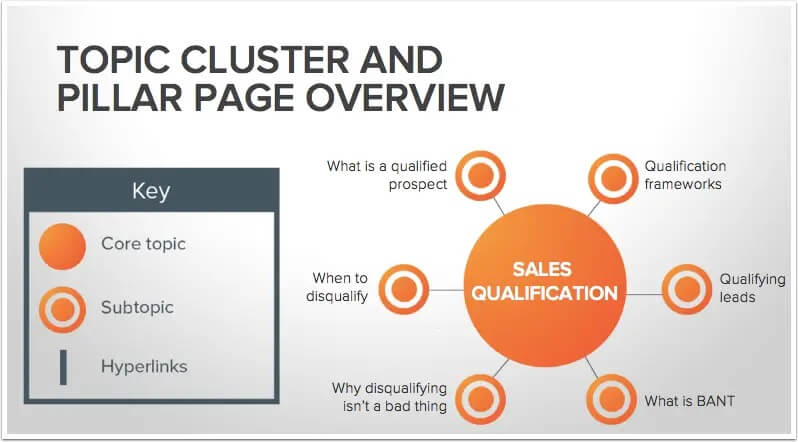 TOPIC CLUSTER AND PILLAR PAGE OVERVIEW

Key

Core topic

Subtopic

Hyperlinks

What is a qualified prospect

Qualification frameworks

When to disqualify

SALES QUALIFICATION

Qualifying leads

Why disqualifying isn't a bad thing

What is BANT